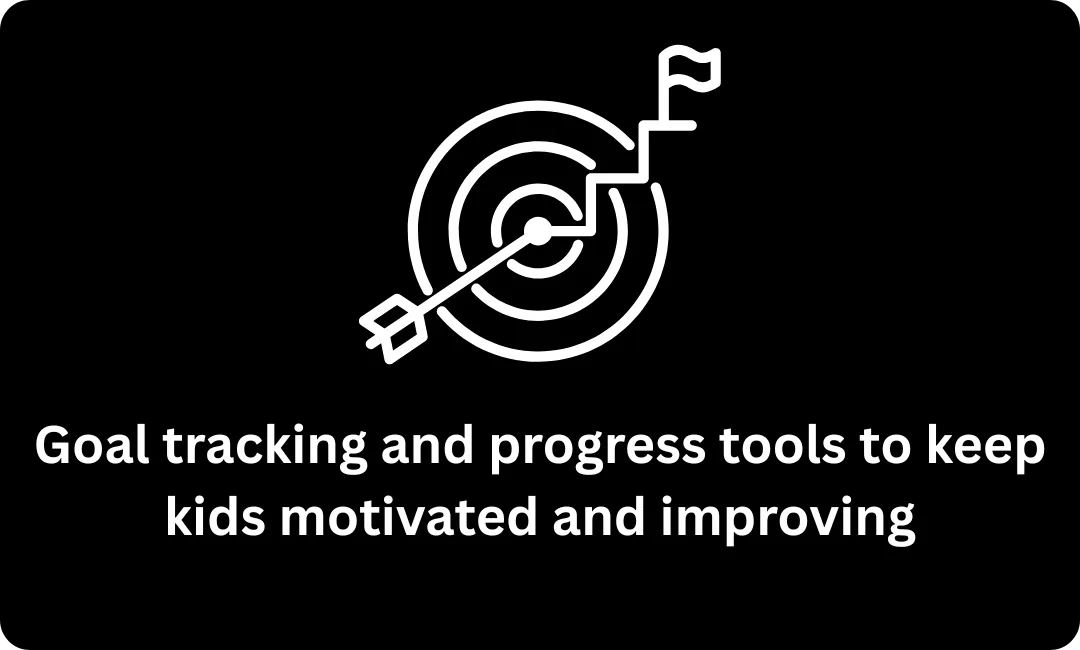 Goal tracking and progress tools to keep kids motivated and improving